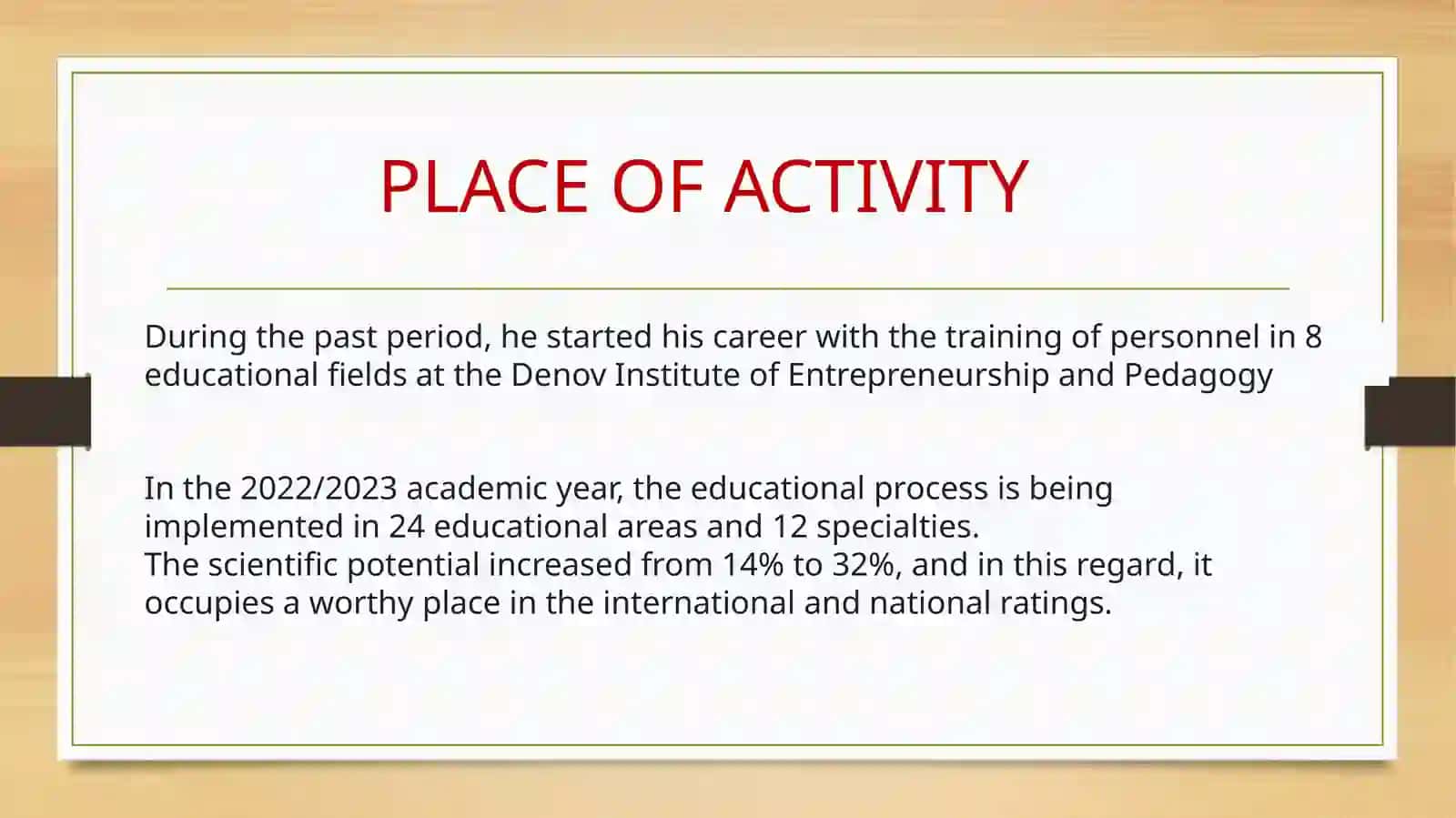 PLACE OF ACTIVITY

During the past period, he started his career with the training of personnel in 8 educational fields at the Denov Institute of Entrepreneurship and Pedagogy

In the 2022/2023 academic year, the educational process is being implemented in 24 educational areas and 12 specialties.
The scientific potential increased from 14% to 32%, and in this regard, it occupies a worthy place in the international and national ratings.